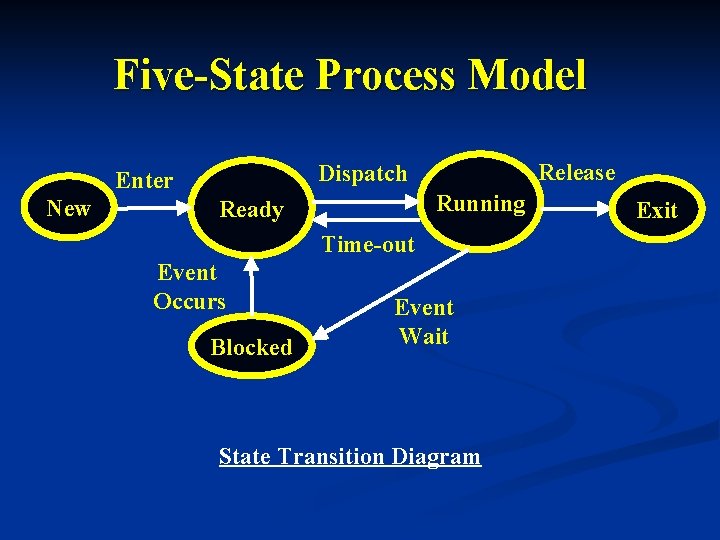 Five-State Process Model

New

Enter

Ready

Dispatch

Time-out

Running

Release

Exit

Event Occurs

Blocked

Event Wait

State Transition Diagram